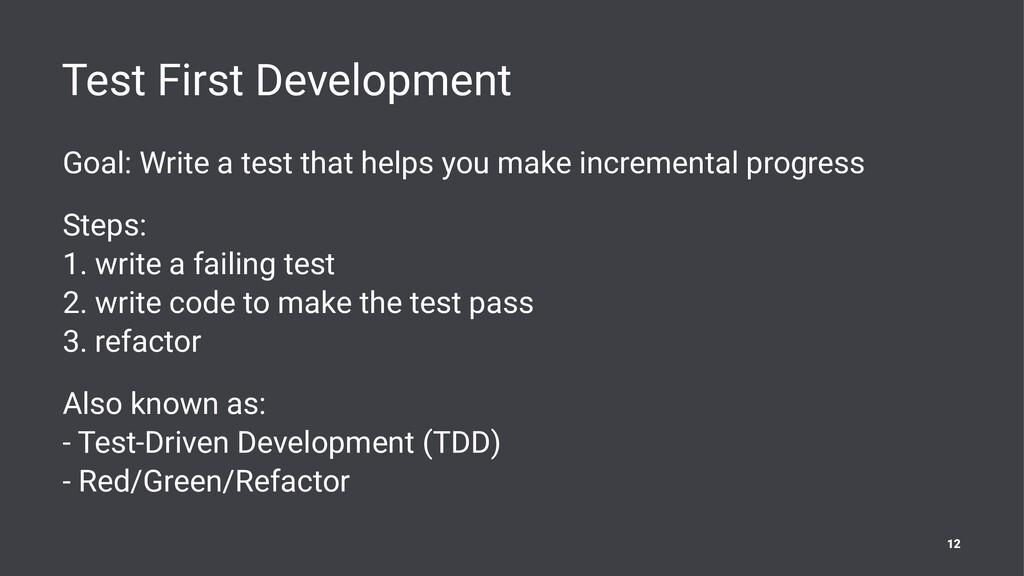 Test First Development

Goal: Write a test that helps you make incremental progress

Steps:
1. write a failing test
2. write code to make the test pass
3. refactor

Also known as:
- Test-Driven Development (TDD)
- Red/Green/Refactor

12